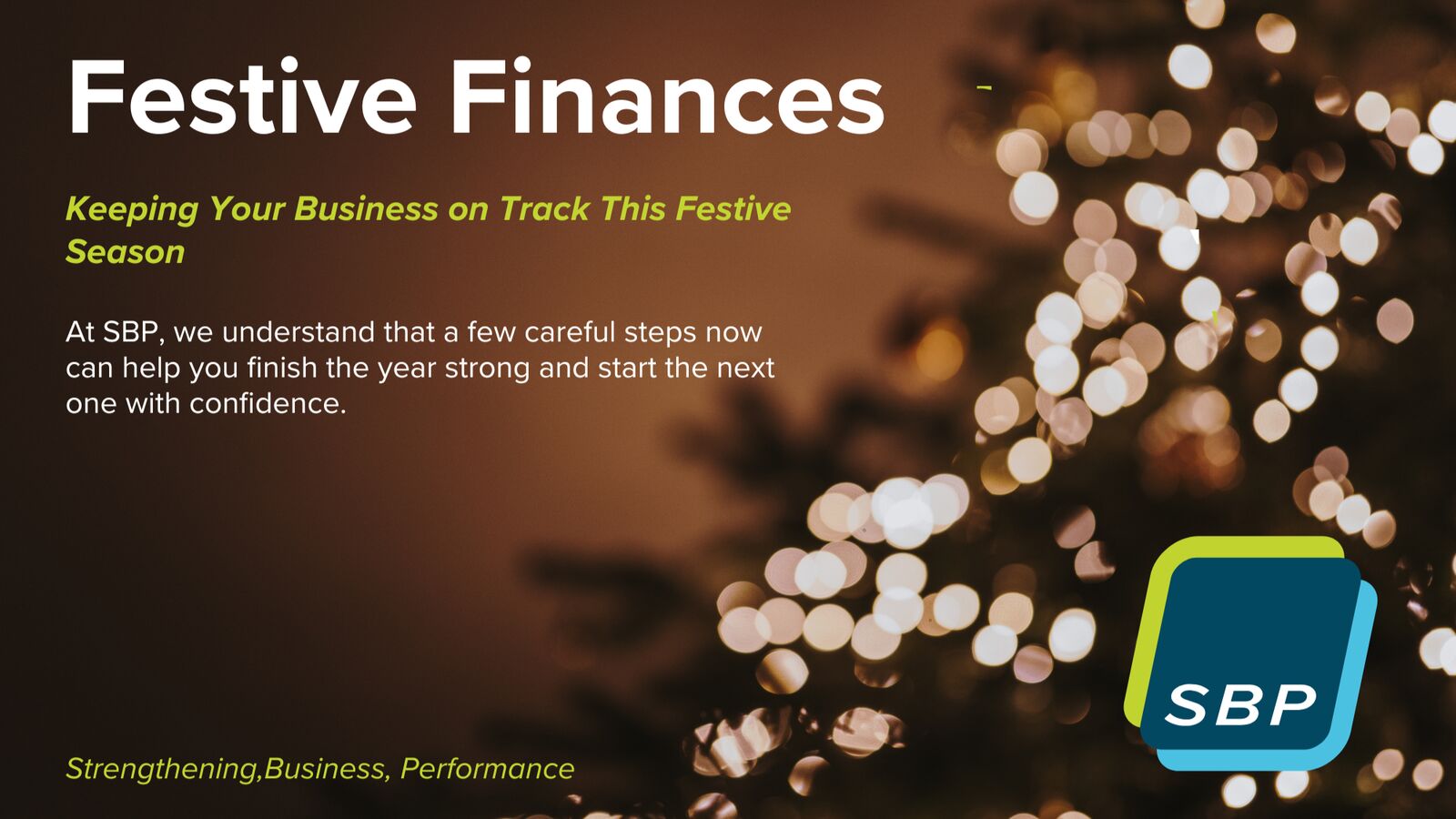 Festive Finances

Keeping Your Business on Track This Festive Season

At SBP, we understand that a few careful steps now can help you finish the year strong and start the next one with confidence.

Strengthening,Business, Performance

SBP